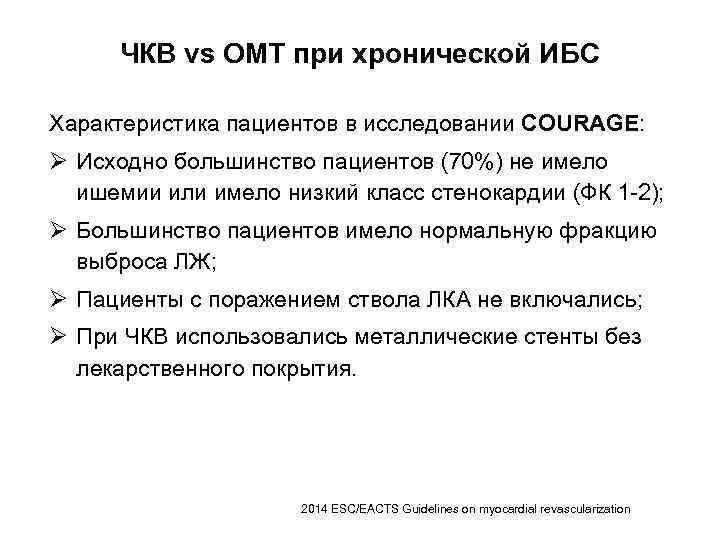 ЧКВ vs ОМТ при хронической ИБС

Характеристика пациентов в исследовании COURAGE:

➢ Исходно большинство пациентов (70%) не имело ишемии или имело низкий класс стенокардии (ФК 1-2);

➢ Большинство пациентов имело нормальную фракцию выброса ЛЖ;

➢ Пациенты с поражением ствола ЛКА не включались;

➢ При ЧКВ использовались металлические стенты без лекарственного покрытия.

2014 ESC/EACTS Guidelines on myocardial revascularization